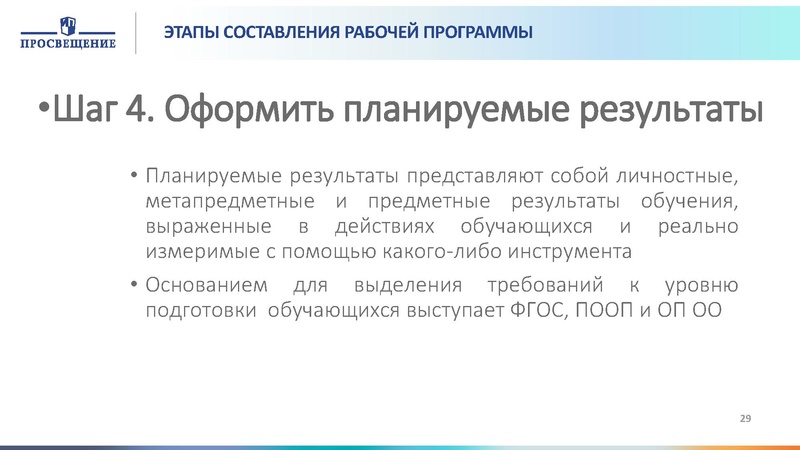 ПРОСВЕЩЕНИЕ

ЭТАПЫ СОСТАВЛЕНИЯ РАБОЧЕЙ ПРОГРАММЫ

•Шаг 4. Оформить планируемые результаты

• Планируемые результаты представляют собой личностные, метапредметные и предметные результаты обучения, выраженные в действиях обучающихся и реально измеримые с помощью какого-либо инструмента

• Основанием для выделения требований к уровню подготовки обучающихся выступает ФГОС, ПООП и ОП ОО

29